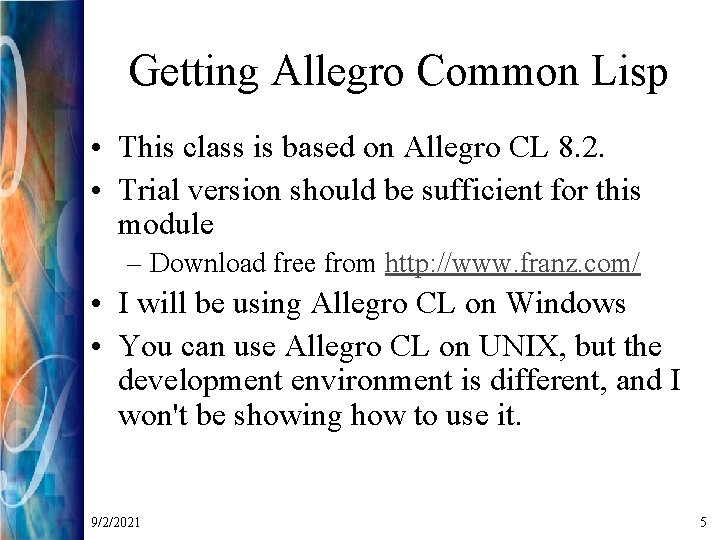 Getting Allegro Common Lisp

• This class is based on Allegro CL 8.2.
• Trial version should be sufficient for this module
  – Download free from http://www.franz.com/
• I will be using Allegro CL on Windows
• You can use Allegro CL on UNIX, but the development environment is different, and I won't be showing how to use it.

9/2/2021

5